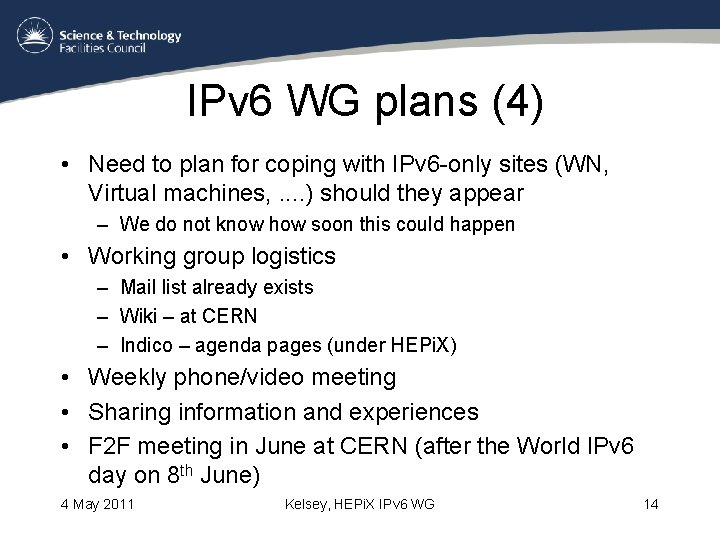 Science & Technology
Facilities Council

IPv6 WG plans (4)

• Need to plan for coping with IPv6-only sites (WN, Virtual machines, ....) should they appear
– We do not know how soon this could happen
• Working group logistics
– Mail list already exists
– Wiki – at CERN
– Indico – agenda pages (under HEPiX)
• Weekly phone/video meeting
• Sharing information and experiences
• F2F meeting in June at CERN (after the World IPv6 day on 8$^{th}$ June)

4 May 2011
Kelsey, HEPiX IPv6 WG
14